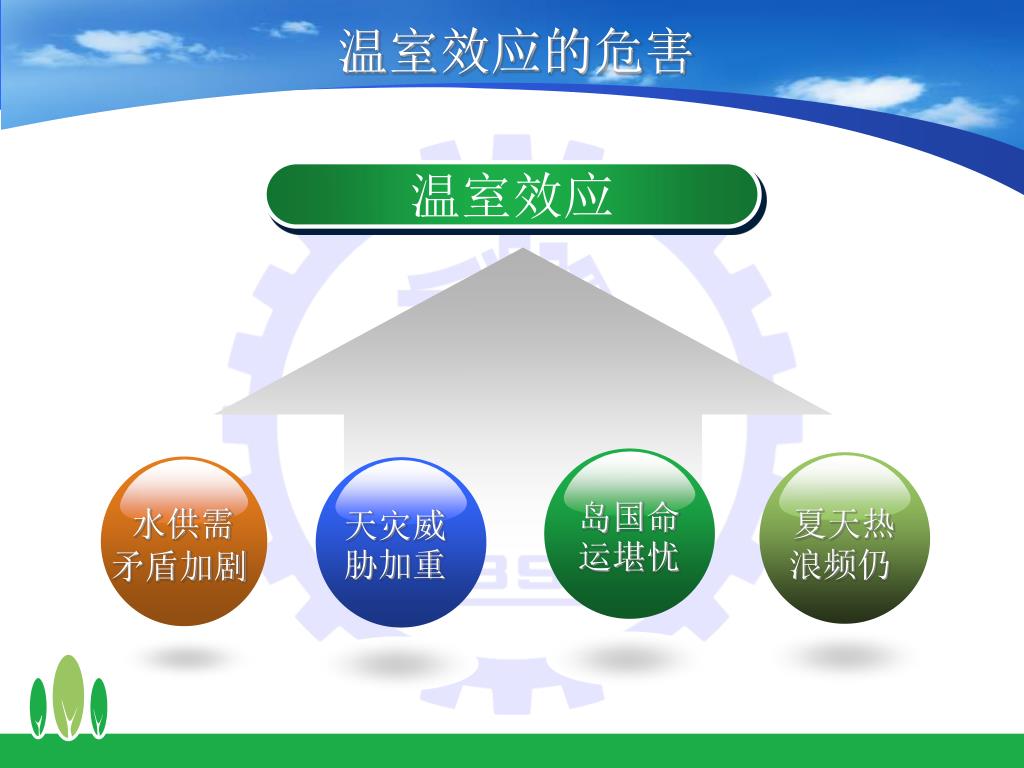 温室效应的危害

温室效应

水供需矛盾加剧

天灾威胁加重

岛国命运堪忧

夏天热浪频仍